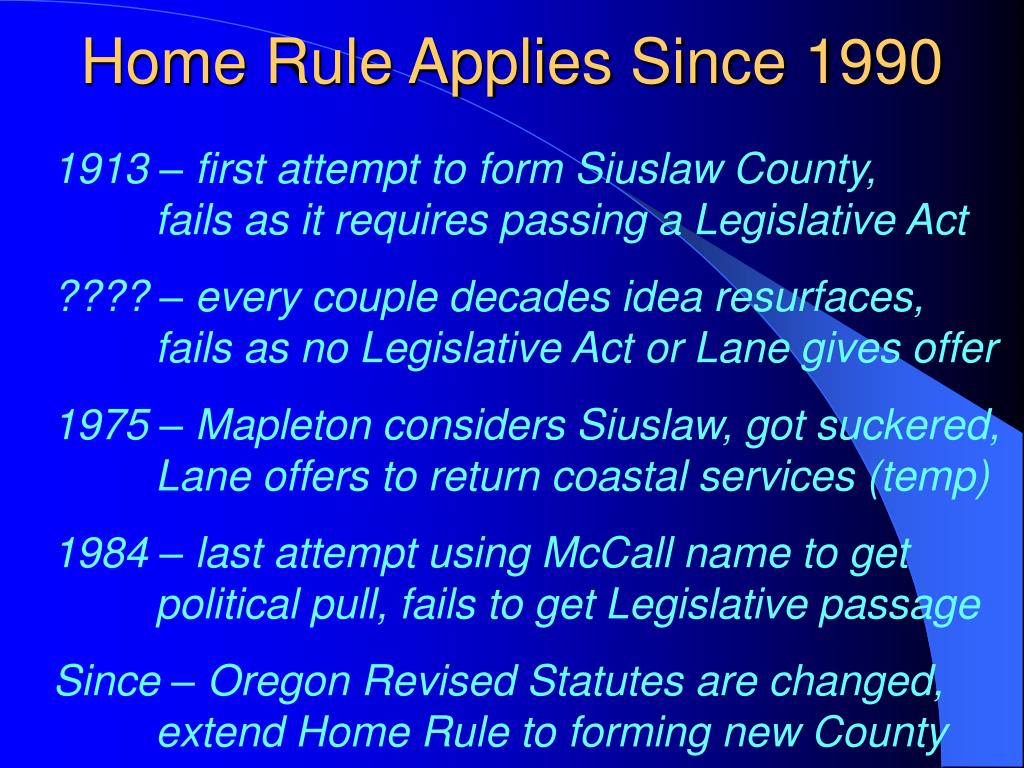 Home Rule Applies Since 1990

1913 – first attempt to form Siuslaw County, fails as it requires passing a Legislative Act

???? – every couple decades idea resurfaces, fails as no Legislative Act or Lane gives offer

1975 – Mapleton considers Siuslaw, got suckered, Lane offers to return coastal services (temp)

1984 – last attempt using McCall name to get political pull, fails to get Legislative passage

Since – Oregon Revised Statutes are changed, extend Home Rule to forming new County